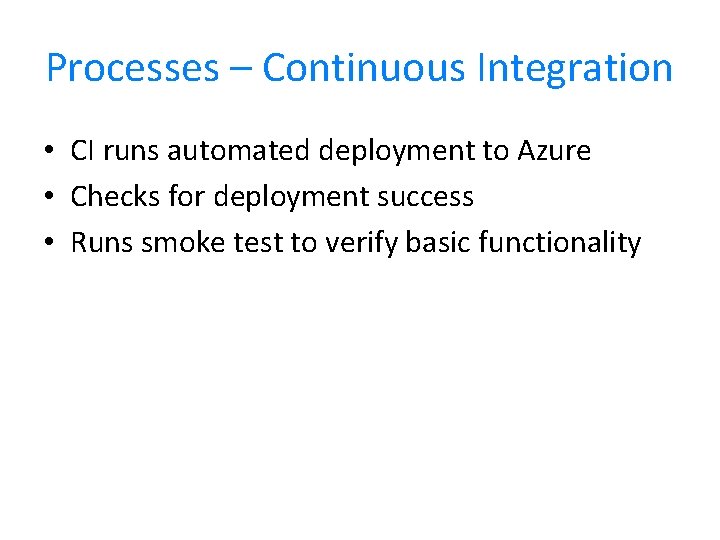 Processes – Continuous Integration

• CI runs automated deployment to Azure
• Checks for deployment success
• Runs smoke test to verify basic functionality